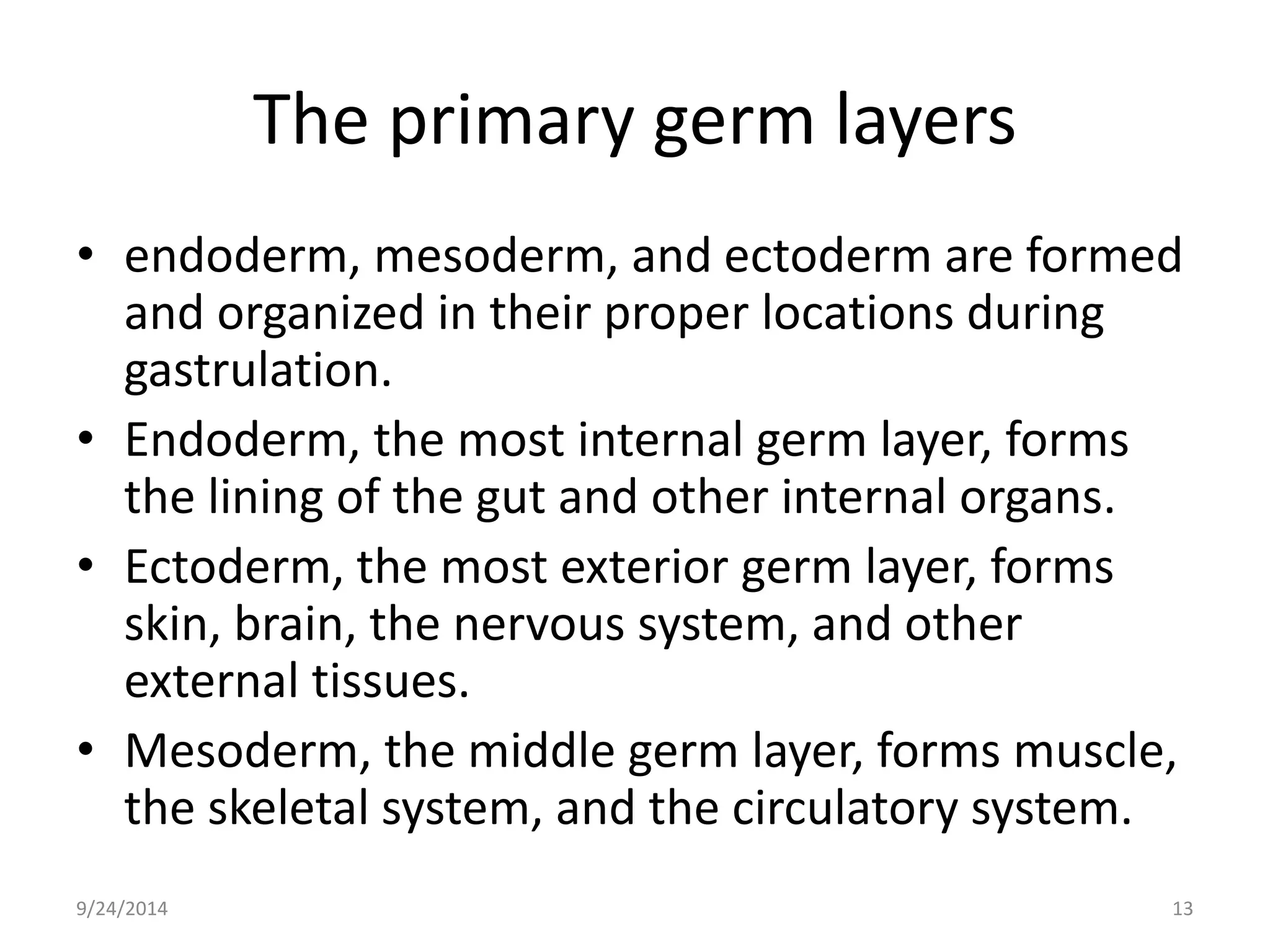 The primary germ layers

• endoderm, mesoderm, and ectoderm are formed and organized in their proper locations during gastrulation.
• Endoderm, the most internal germ layer, forms the lining of the gut and other internal organs.
• Ectoderm, the most exterior germ layer, forms skin, brain, the nervous system, and other external tissues.
• Mesoderm, the middle germ layer, forms muscle, the skeletal system, and the circulatory system.

9/24/2014

13